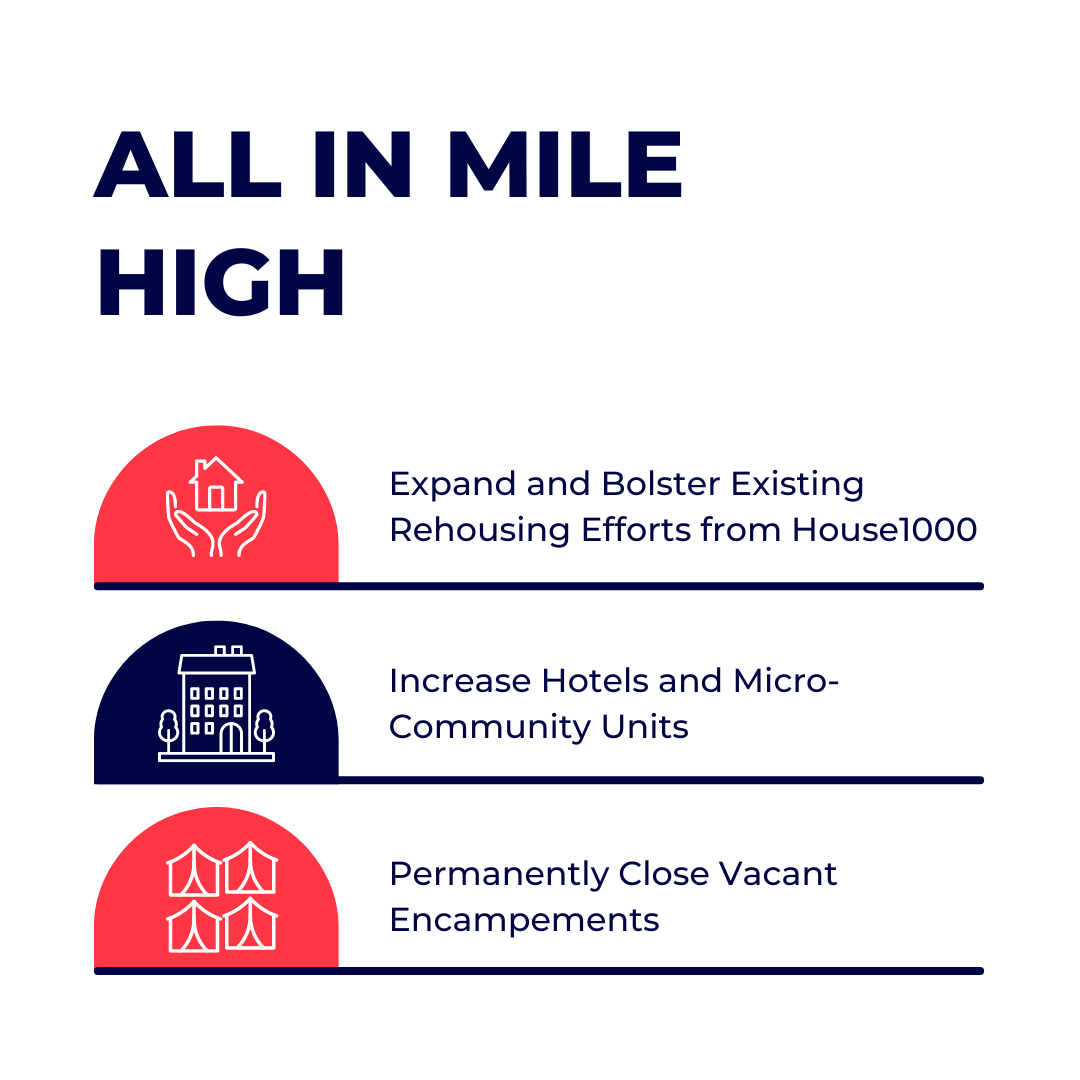 ALL IN MILE HIGH

Expand and Bolster Existing Rehousing Efforts from House1000

Increase Hotels and Micro-Community Units

Permanently Close Vacant Encampements